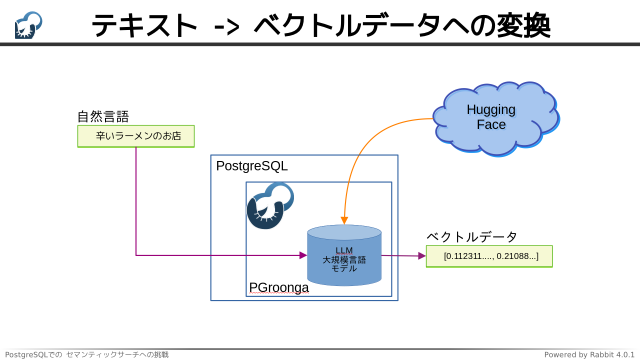 テキスト -> ベクトルデータへの変換

自然言語

辛いラーメンのお店

Hugging Face

PostgreSQL

LLM
大規模言語
モデル

PGroonga

ベクトルデータ

[0.112311...., 0.21088...]

PostgreSQLでの セマンティックサーチへの挑戦

Powered by Rabbit 4.0.1